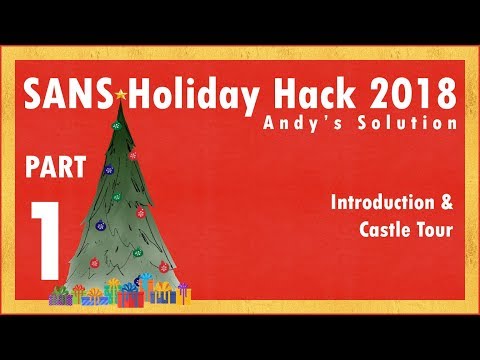 SANS Holiday Hack 2018
Andy's Solution

PART
1

Introduction &
Castle Tour